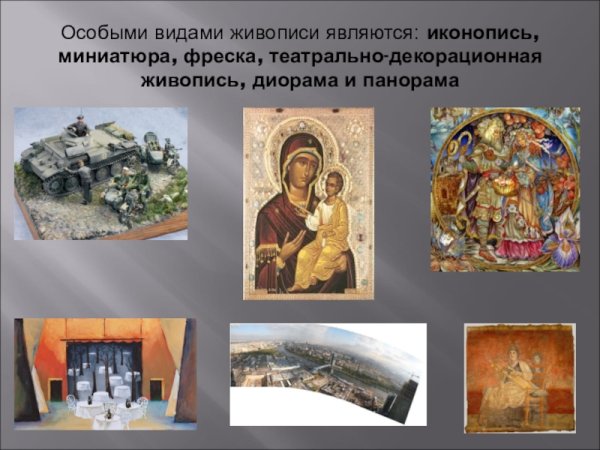 Особыми видами живописи являются: иконопись, миниатюра, фреска, театрально-декорационная живопись, диорама и панорама